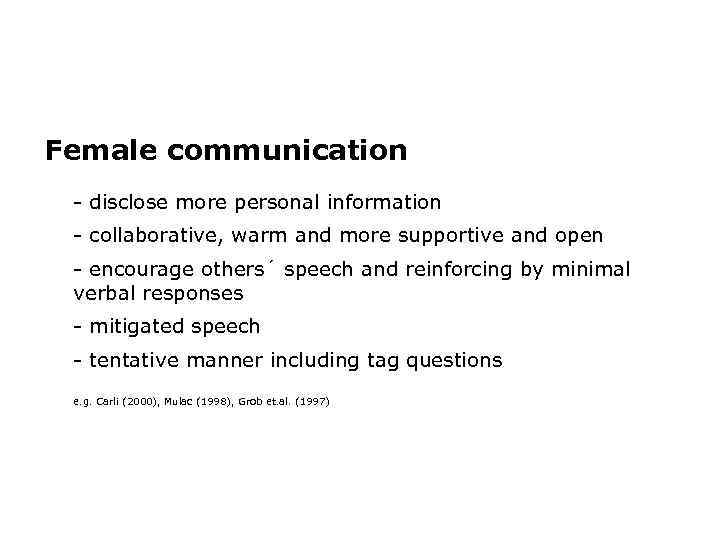 Female communication

- disclose more personal information

- collaborative, warm and more supportive and open

- encourage others´ speech and reinforcing by minimal verbal responses

- mitigated speech

- tentative manner including tag questions

e.g. Carli (2000), Mulac (1998), Grob et.al. (1997)